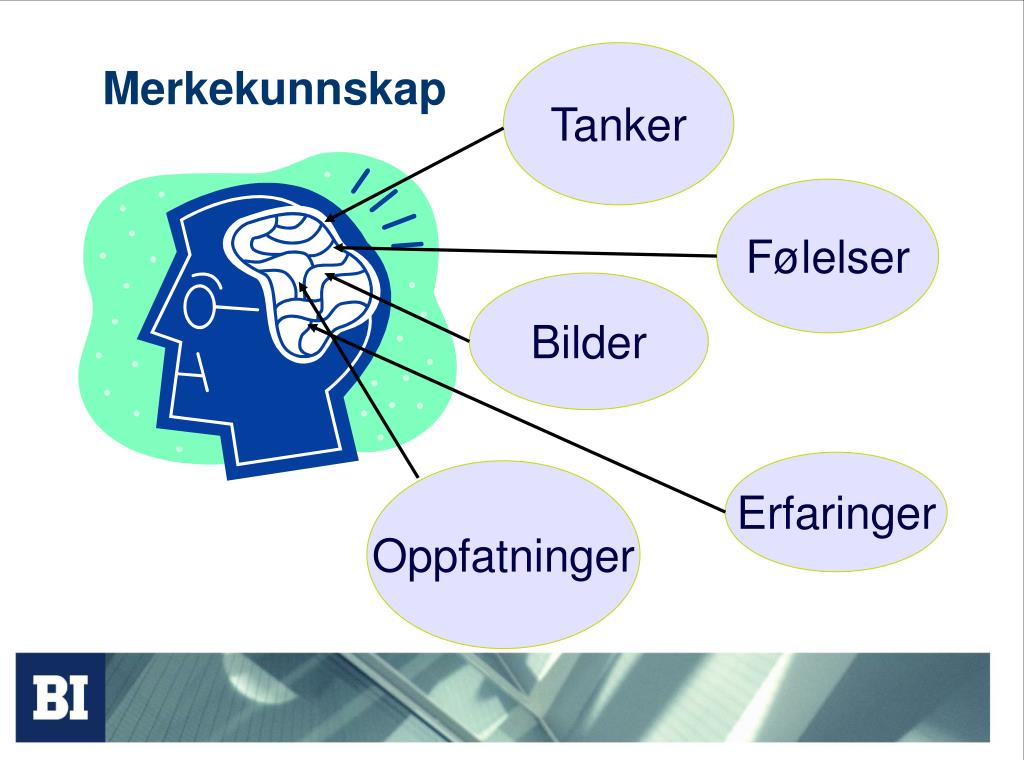 Merkekunnskap

Tanker

Følelser

Bilder

Erfaringer

Oppfatninger

BI